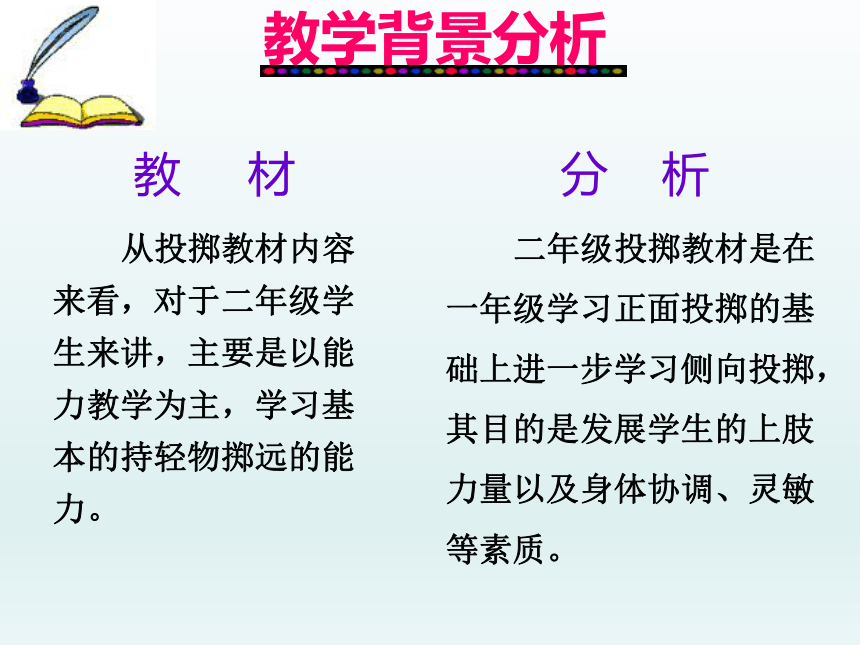 教学背景分析

教　材

从投掷教材内容来看，对于二年级学生来讲，主要是以能力教学为主，学习基本的持轻物掷远的能力。

分　析

二年级投掷教材是在一年级学习正面投掷的基础上进一步学习侧向投掷，其目的是发展学生的上肢力量以及身体协调、灵敏等素质。